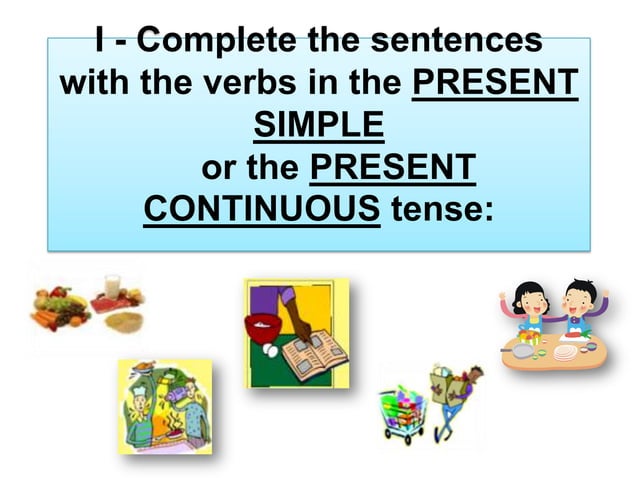 I - Complete the sentences with the verbs in the PRESENT SIMPLE or the PRESENT CONTINUOUS tense: